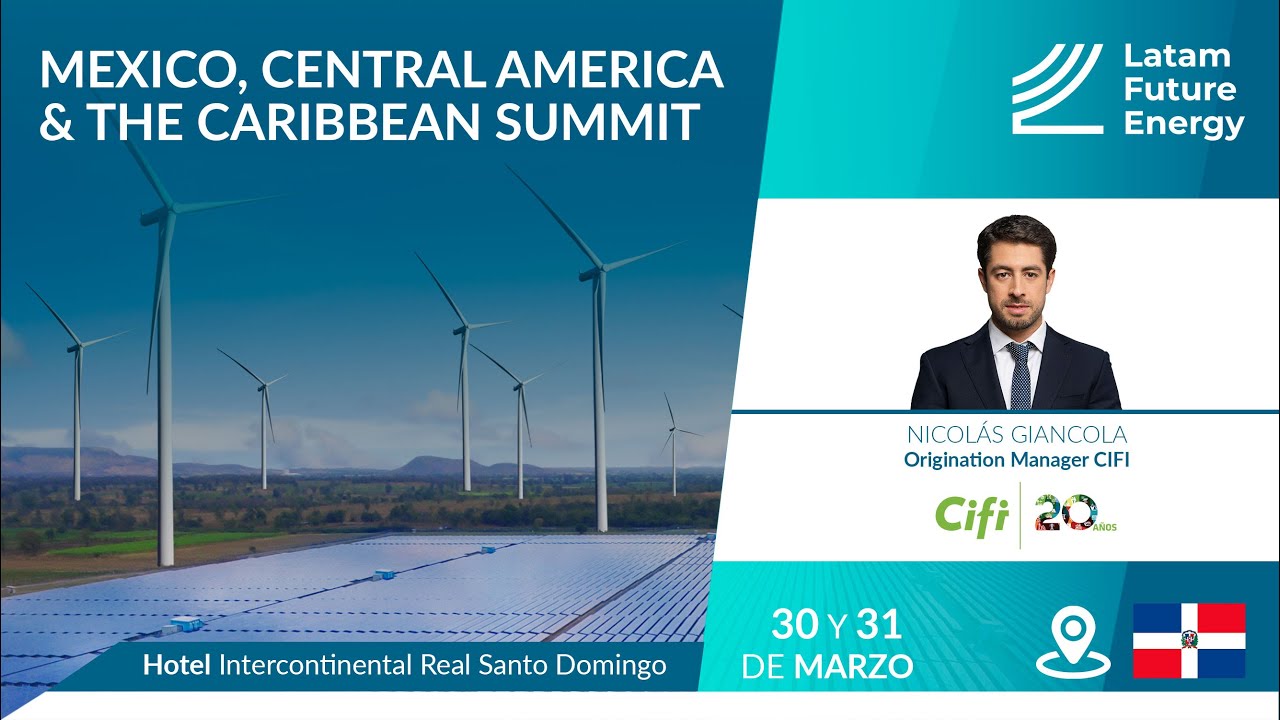 MEXICO, CENTRAL AMERICA & THE CARIBBEAN SUMMIT

Latam Future Energy

NICOLÁS GIANCOLA
Origination Manager CIFI

Cifi 20 AÑOS

Hotel Intercontinental Real Santo Domingo

30 Y 31 DE MARZO